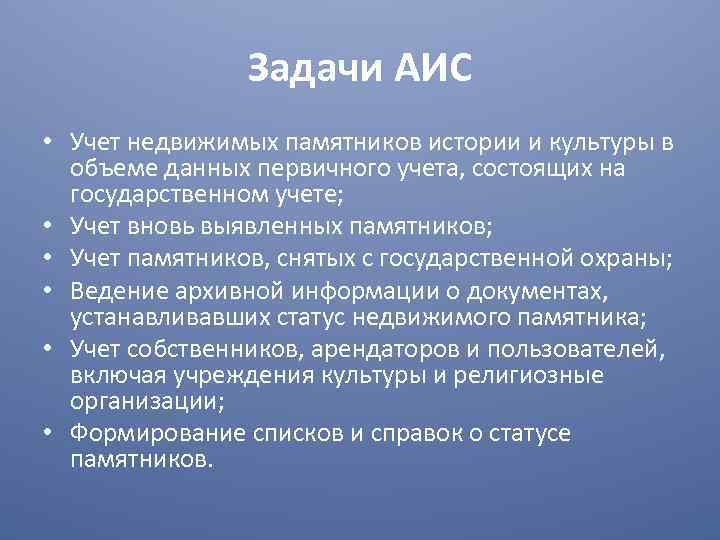 Задачи АИС

• Учет недвижимых памятников истории и культуры в объеме данных первичного учета, состоящих на государственном учете;
• Учет вновь выявленных памятников;
• Учет памятников, снятых с государственной охраны;
• Ведение архивной информации о документах, устанавливавших статус недвижимого памятника;
• Учет собственников, арендаторов и пользователей, включая учреждения культуры и религиозные организации;
• Формирование списков и справок о статусе памятников.